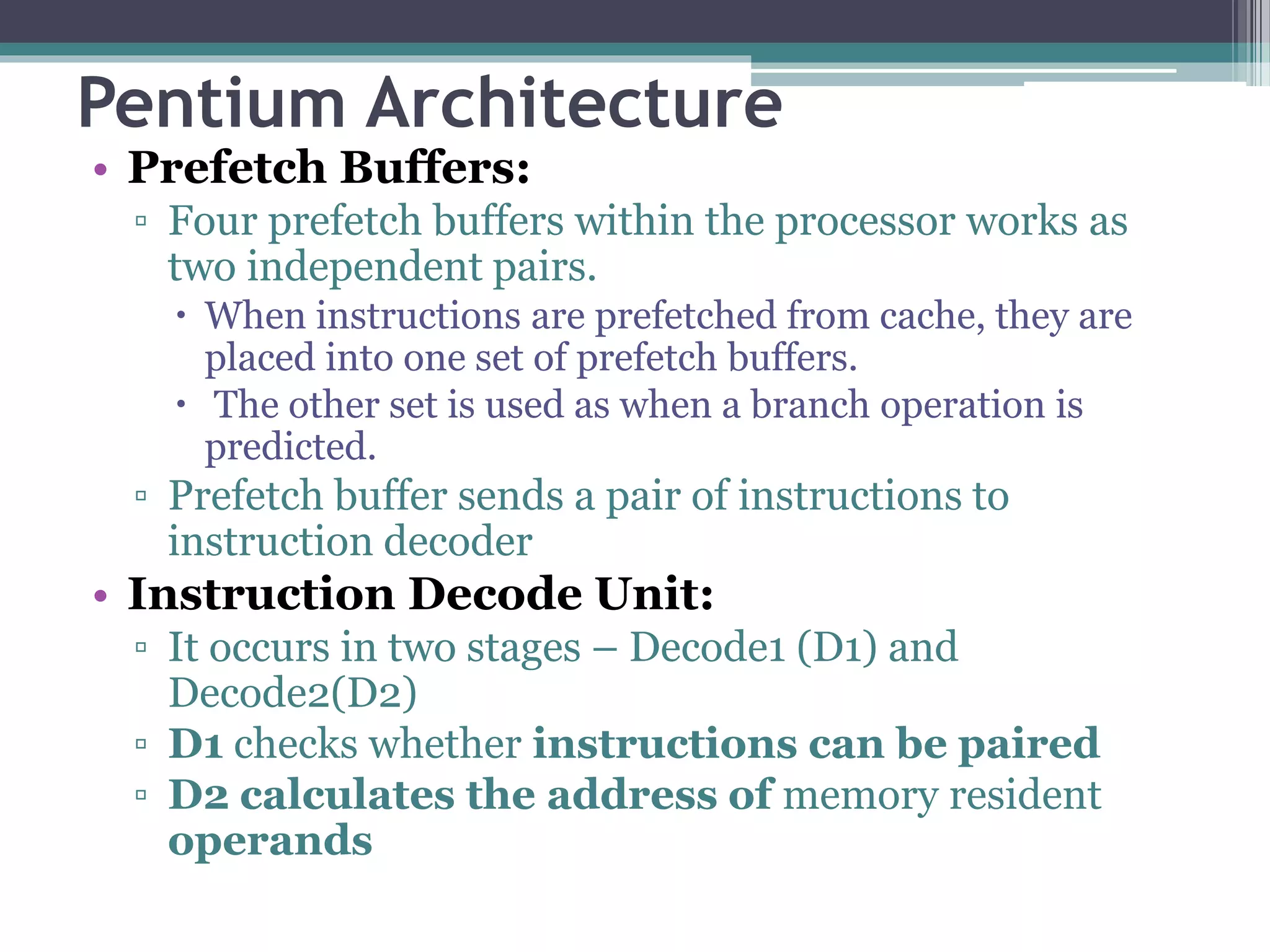 Pentium Architecture

• Prefetch Buffers:

▫ Four prefetch buffers within the processor works as two independent pairs.

• When instructions are prefetched from cache, they are placed into one set of prefetch buffers.

• The other set is used as when a branch operation is predicted.

▫ Prefetch buffer sends a pair of instructions to instruction decoder

• Instruction Decode Unit:

▫ It occurs in two stages – Decode1 (D1) and Decode2(D2)

▫ D1 checks whether instructions can be paired

▫ D2 calculates the address of memory resident operands